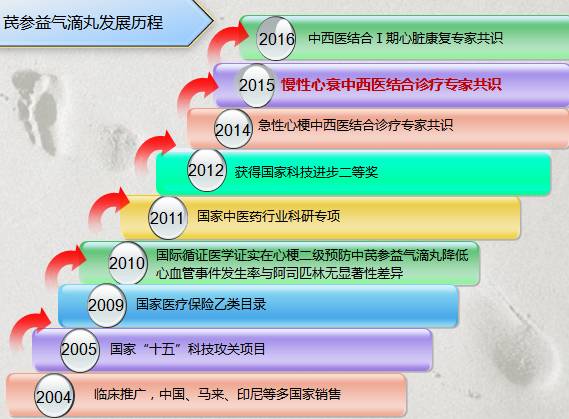 芪参益气滴丸发展历程

2016 中西医结合Ⅰ期心脏康复专家共识

2015 慢性心衰中西医结合诊疗专家共识

2014 急性心梗中西医结合诊疗专家共识

2012 获得国家科技进步二等奖

2011 国家中医药行业科研专项

2010 国际循证医学证实在心梗二级预防中芪参益气滴丸降低心血管事件发生率与阿司匹林无显著性差异

2009 国家医疗保险乙类目录

2005 国家“十五”科技攻关项目

2004 临床推广，中国、马来、印尼等多国家销售